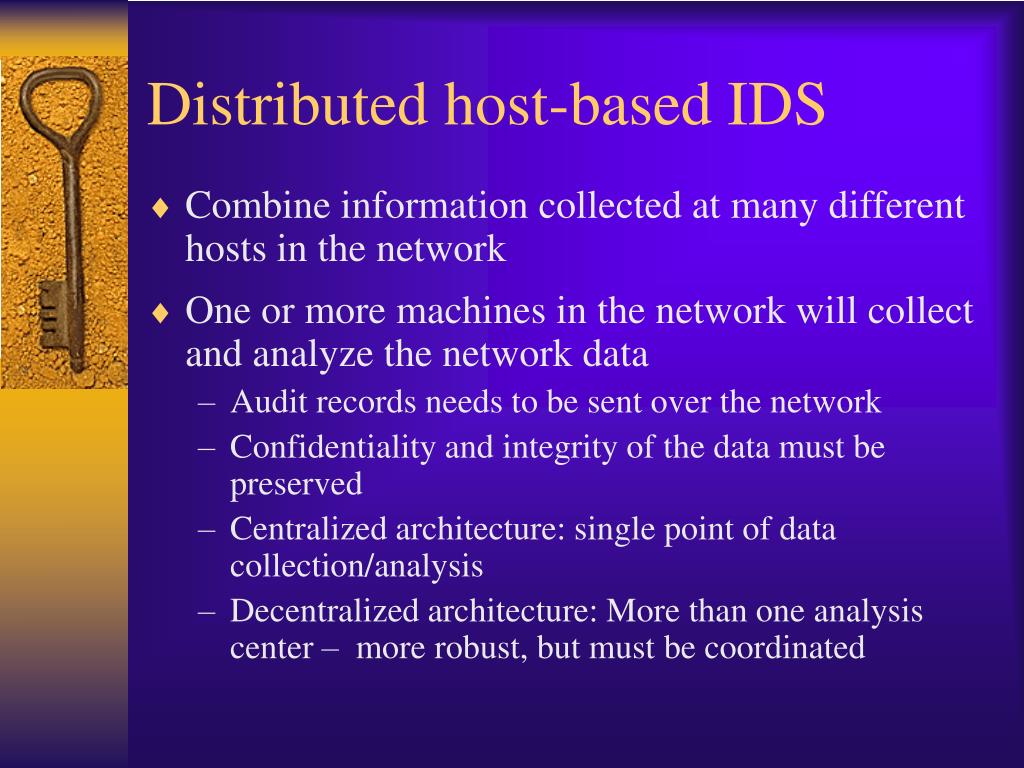 Distributed host-based IDS

♦ Combine information collected at many different hosts in the network

♦ One or more machines in the network will collect and analyze the network data

– Audit records needs to be sent over the network

– Confidentiality and integrity of the data must be preserved

– Centralized architecture: single point of data collection/analysis

– Decentralized architecture: More than one analysis center – more robust, but must be coordinated